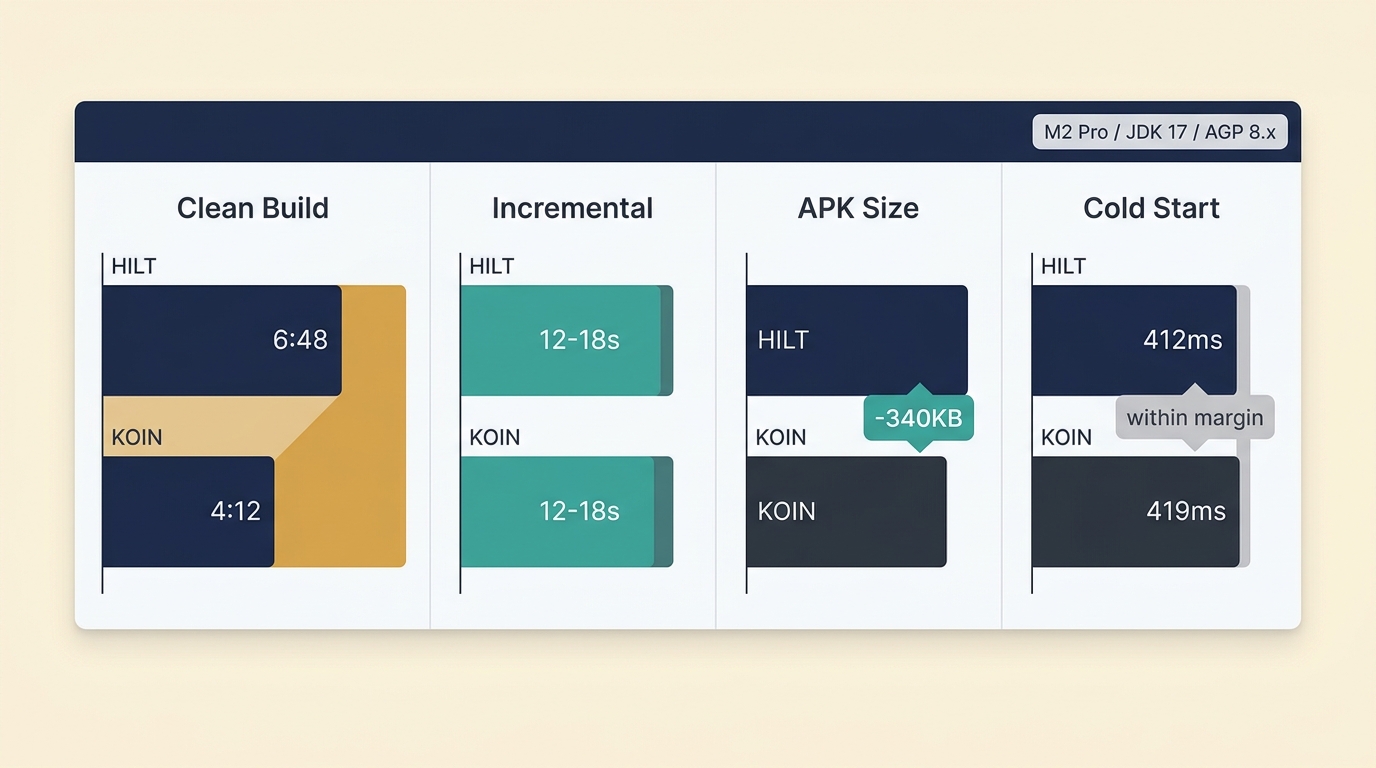 M2 Pro / JDK 17 / AGP 8.x

Clean Build

HILT

6:48

KOIN

4:12

Incremental

HILT

12-18s

KOIN

12-18s

APK Size

HILT

-340KB

KOIN

KOIN

Cold Start

HILT

412ms

within margin

KOIN

419ms